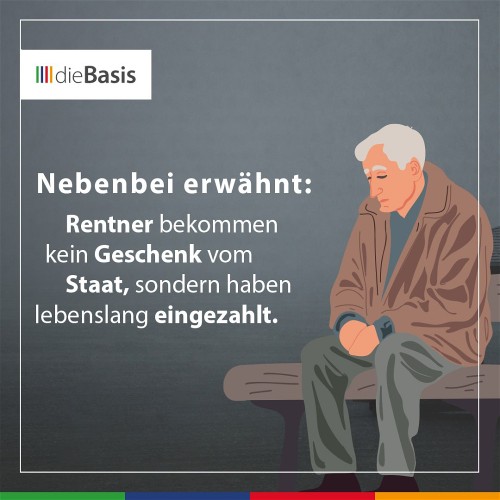 dieBasis

Nebenbei erwähnt:

Rentner bekommen kein Geschenk vom Staat, sondern haben lebenslang eingezahlt.